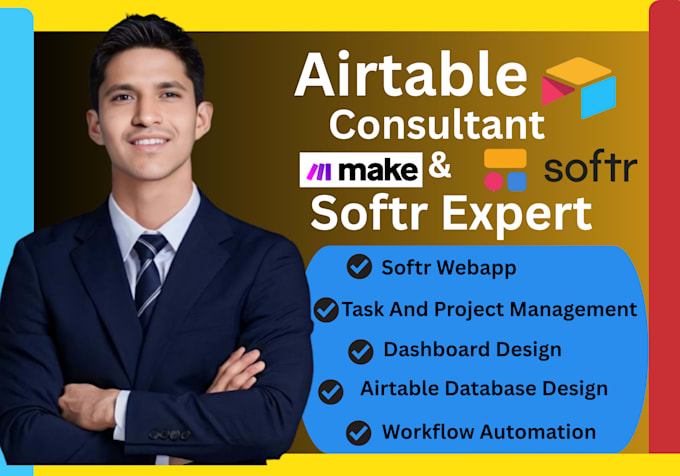 Airtable Consultant

make & softr

Softr Expert

Softr Webapp

Task And Project Management

Dashboard Design

Airtable Database Design

Workflow Automation